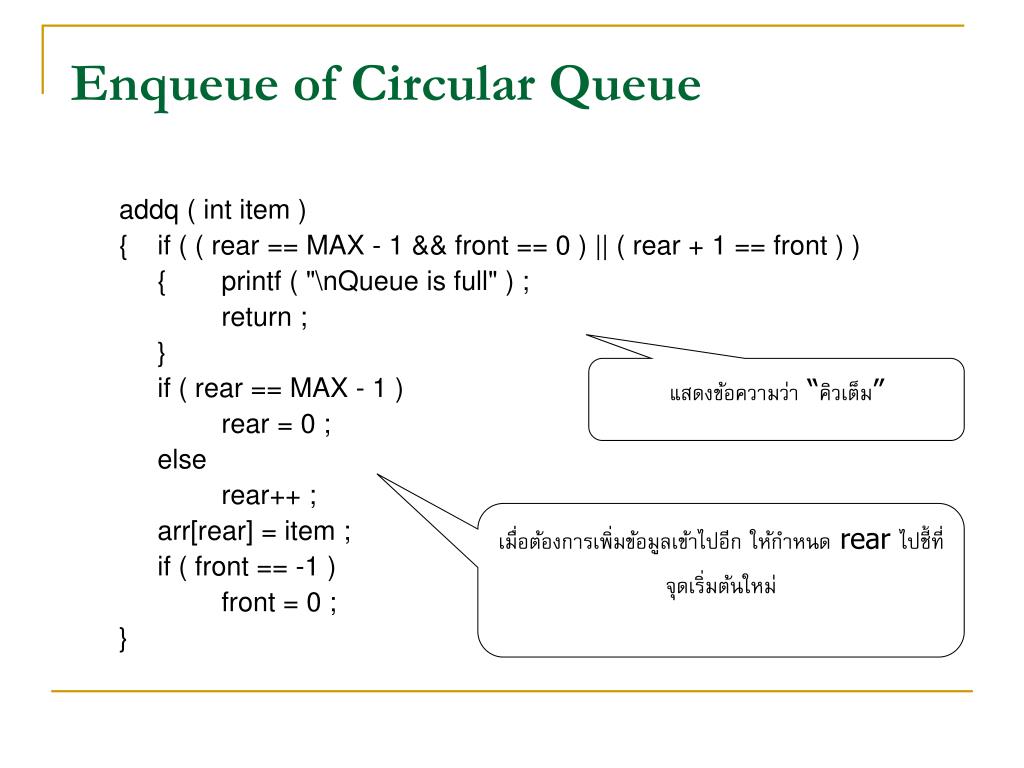 Enqueue of Circular Queue

addq ( int item )
{ if ( ( rear == MAX - 1 && front == 0 ) || ( rear + 1 == front ) )
{ printf ( "\nQueue is full" ) ;
return ;
}
if ( rear == MAX - 1 )
rear = 0 ;
else
rear++ ;
arr[rear] = item ;
if ( front == -1 )
front = 0 ;
}

แสดงข้อความว่า "คิวเต็ม"

เมื่อต้องการเพิ่มข้อมูลเข้าไปอีก ให้กำหนด rear ไปชี้ที่จุดเริ่มต้นใหม่